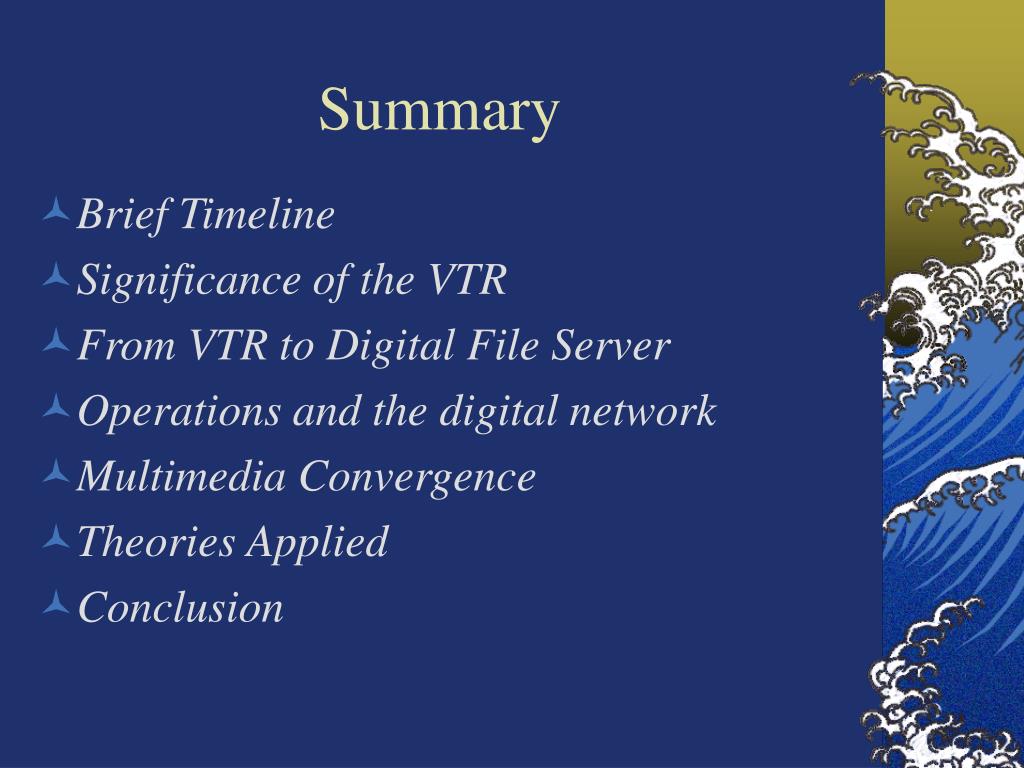 Summary

Brief Timeline
Significance of the VTR
From VTR to Digital File Server
Operations and the digital network
Multimedia Convergence
Theories Applied
Conclusion